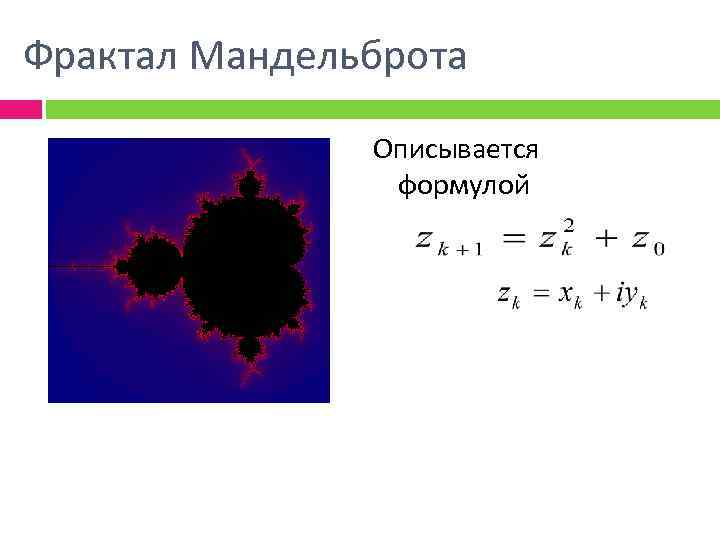 Фрактал Мандельброта

Описывается формулой

$z_{k+1} = z_k^2 + z_0$

$z_k = x_k + iy_k$